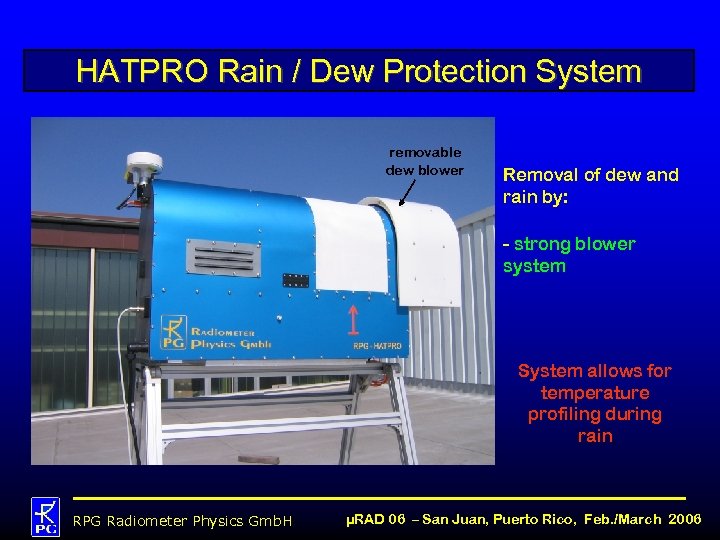 HATPRO Rain / Dew Protection System

removable dew blower

RPG Radiometer Physics GmbH

RPG - HATPRO

Removal of dew and rain by:

- strong blower system

System allows for temperature profiling during rain

RPG

RPG Radiometer Physics GmbH

µRAD 06 – San Juan, Puerto Rico, Feb./March 2006